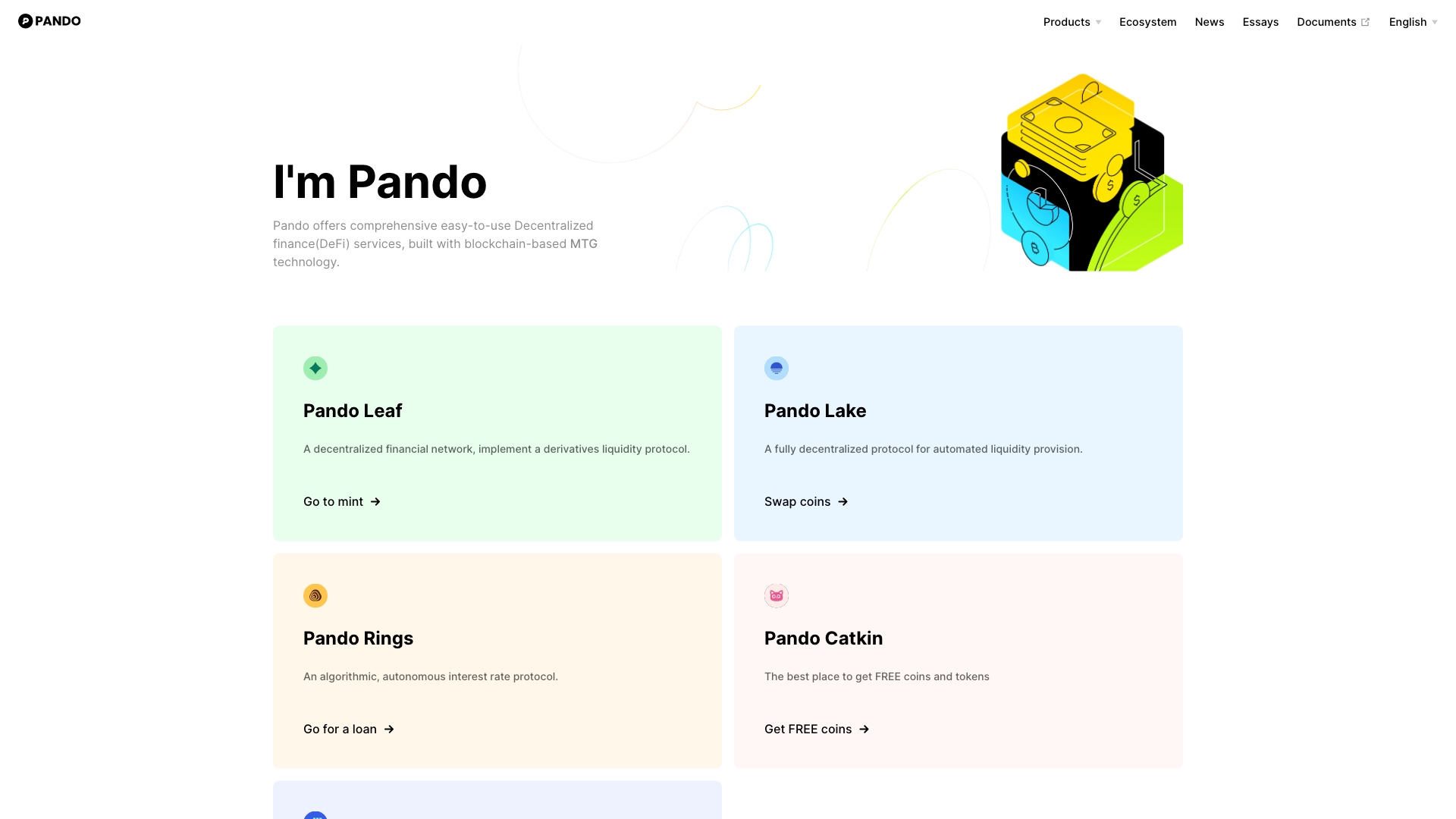 PANDO

Products Ecosystem News Essays Documents English

I'm Pando

Pando offers comprehensive easy-to-use Decentralized finance(DeFi) services, built with blockchain-based MTG technology.

Pando Leaf

A decentralized financial network, implement a derivatives liquidity protocol.

Go to mint →

Pando Lake

A fully decentralized protocol for automated liquidity provision.

Swap coins →

Pando Rings

An algorithmic, autonomous interest rate protocol.

Go for a loan →

Pando Catkin

The best place to get FREE coins and tokens

Get FREE coins →